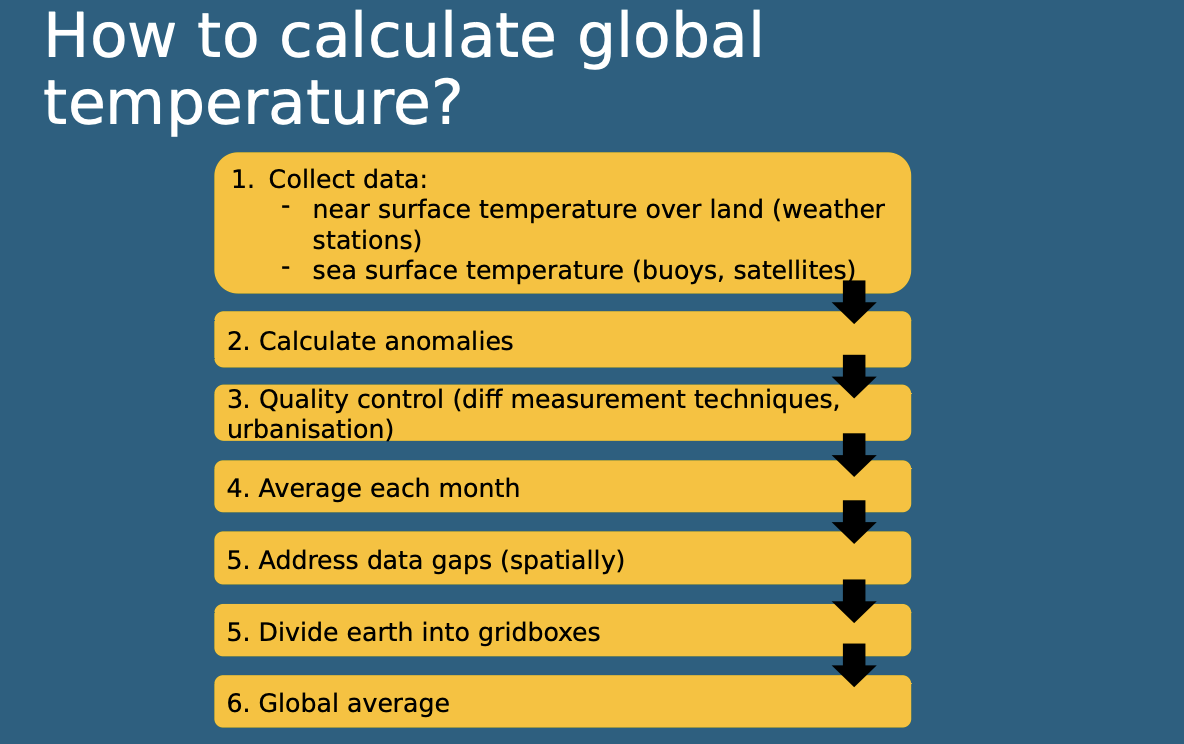 How to calculate global temperature?

1. Collect data:
- near surface temperature over land (weather stations)
- sea surface temperature (buoys, satellites)

2. Calculate anomalies

3. Quality control (diff measurement techniques, urbanisation)

4. Average each month

5. Address data gaps (spatially)

5. Divide earth into gridboxes

6. Global average